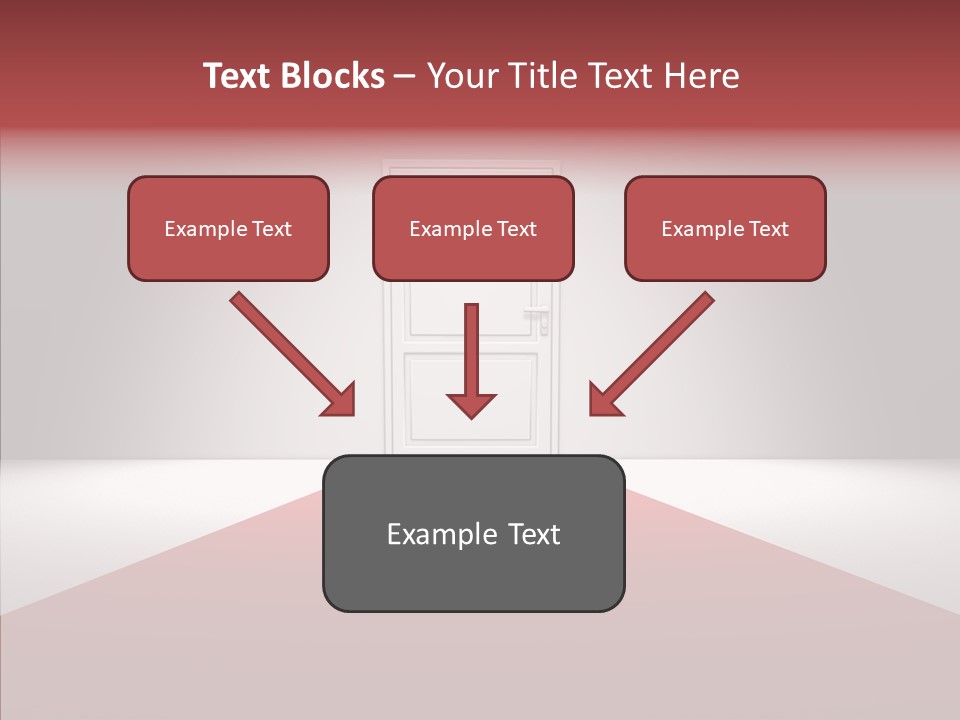 Text Blocks – Your Title Text Here

Example Text

Example Text

Example Text

Example Text